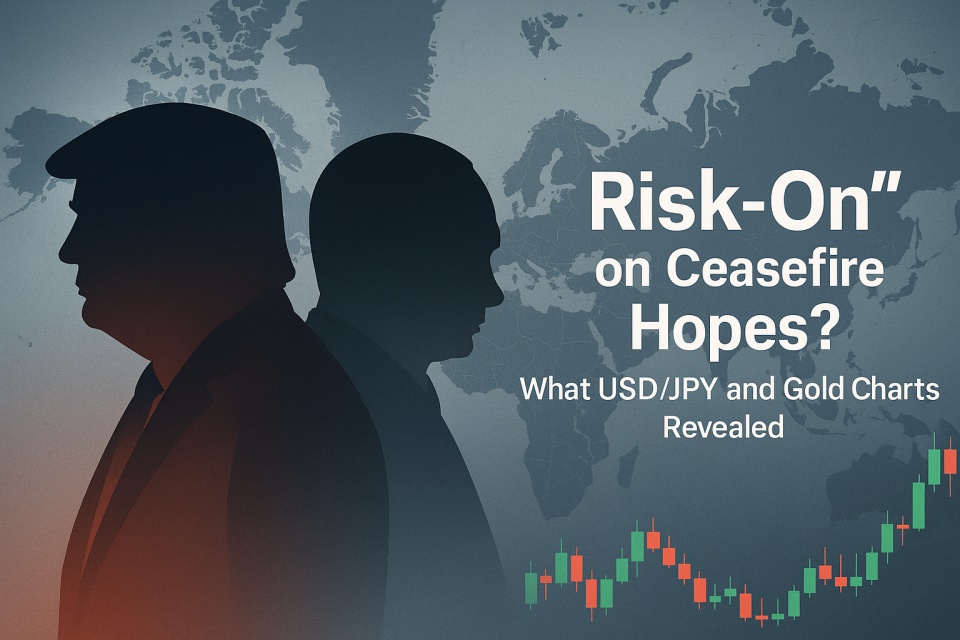 Risk-On”
on Ceasefire
Hopes?
What USD/JPY and Gold Charts
Revealed